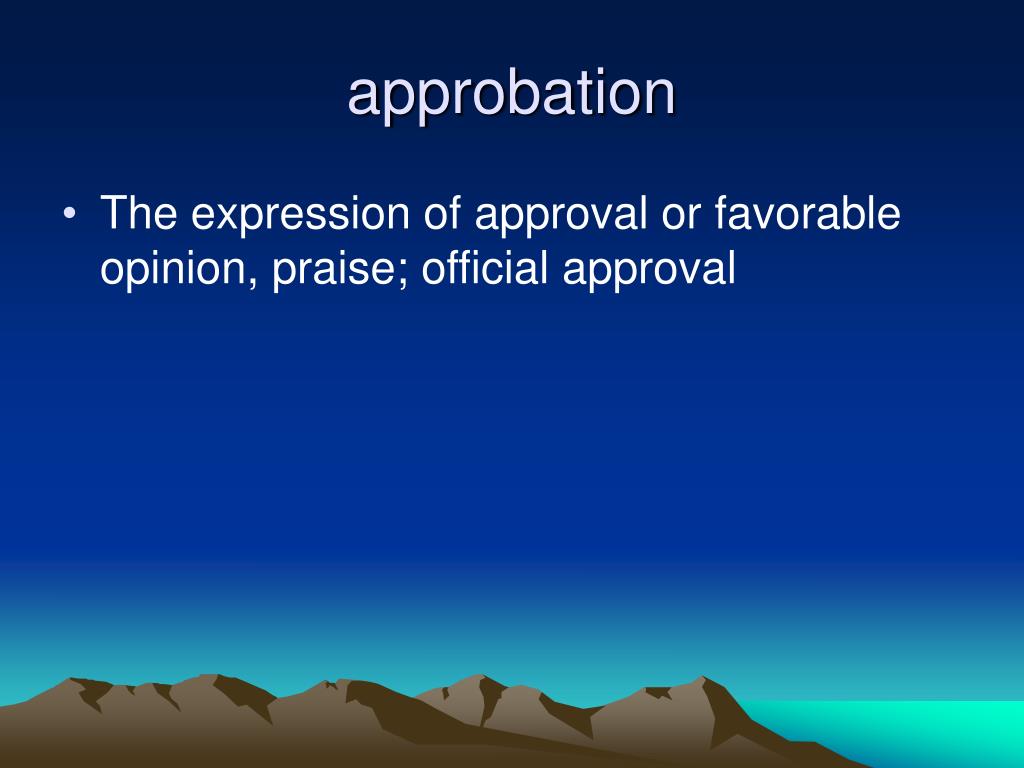 approbation

• The expression of approval or favorable opinion, praise; official approval